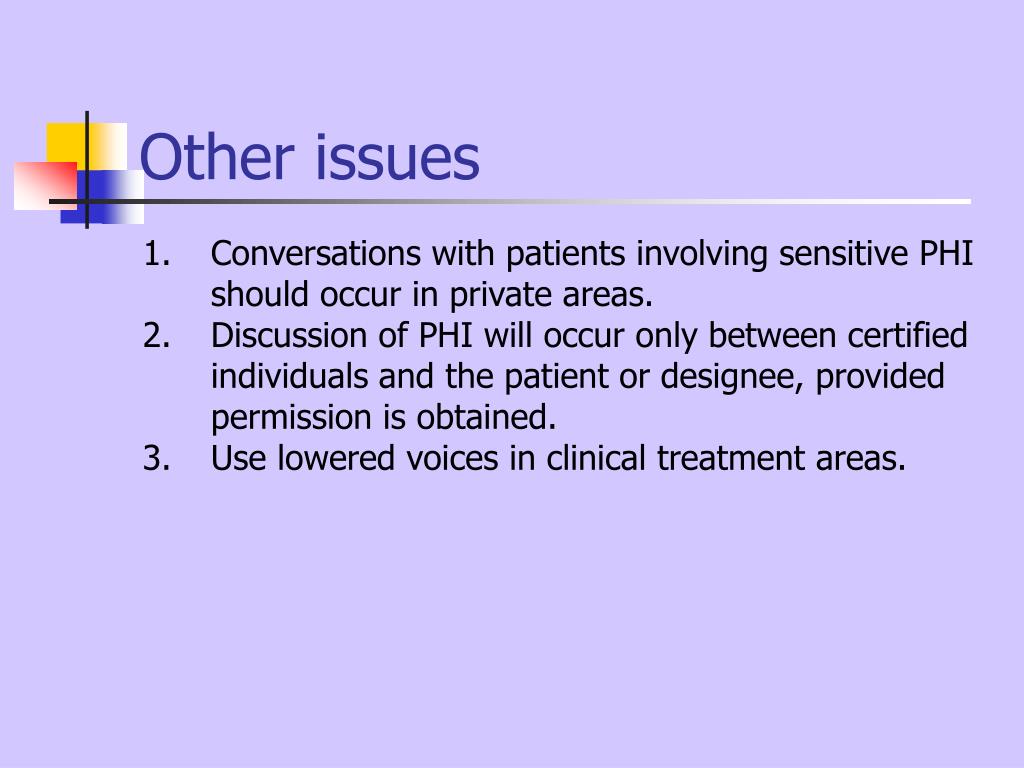 Other issues

1. Conversations with patients involving sensitive PHI should occur in private areas.
2. Discussion of PHI will occur only between certified individuals and the patient or designee, provided permission is obtained.
3. Use lowered voices in clinical treatment areas.